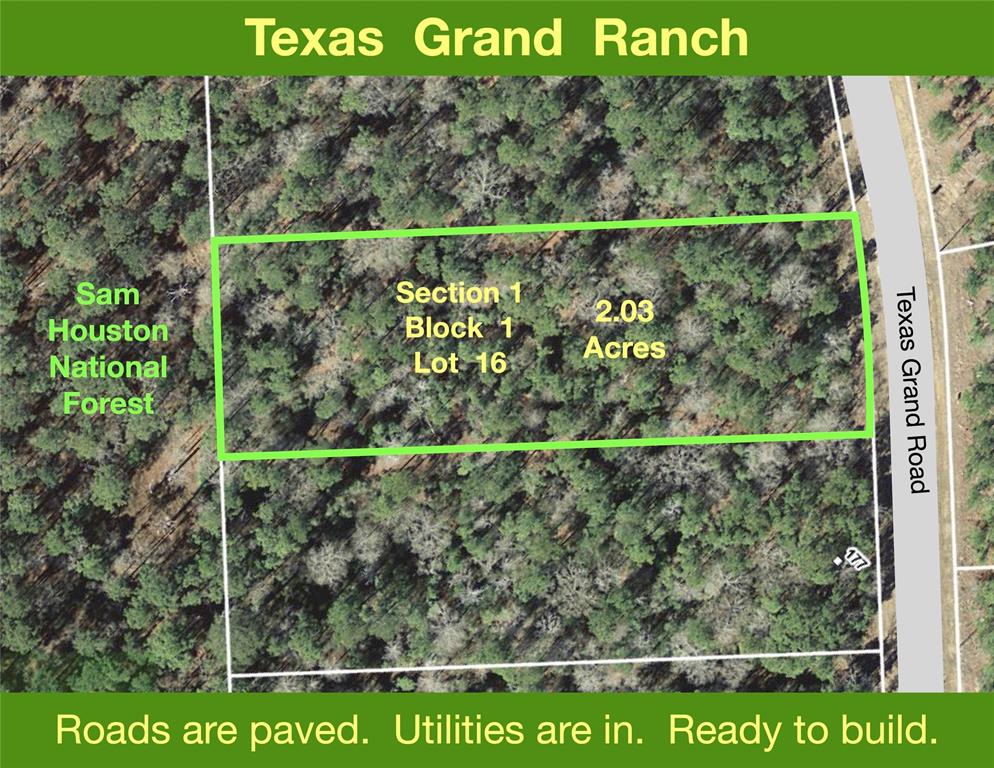 Texas Grand Ranch

Sam Houston National Forest

Section 1
Block 1
Lot 16

2.03 Acres

Texas Grand Road

17

Roads are paved. Utilities are in. Ready to build.